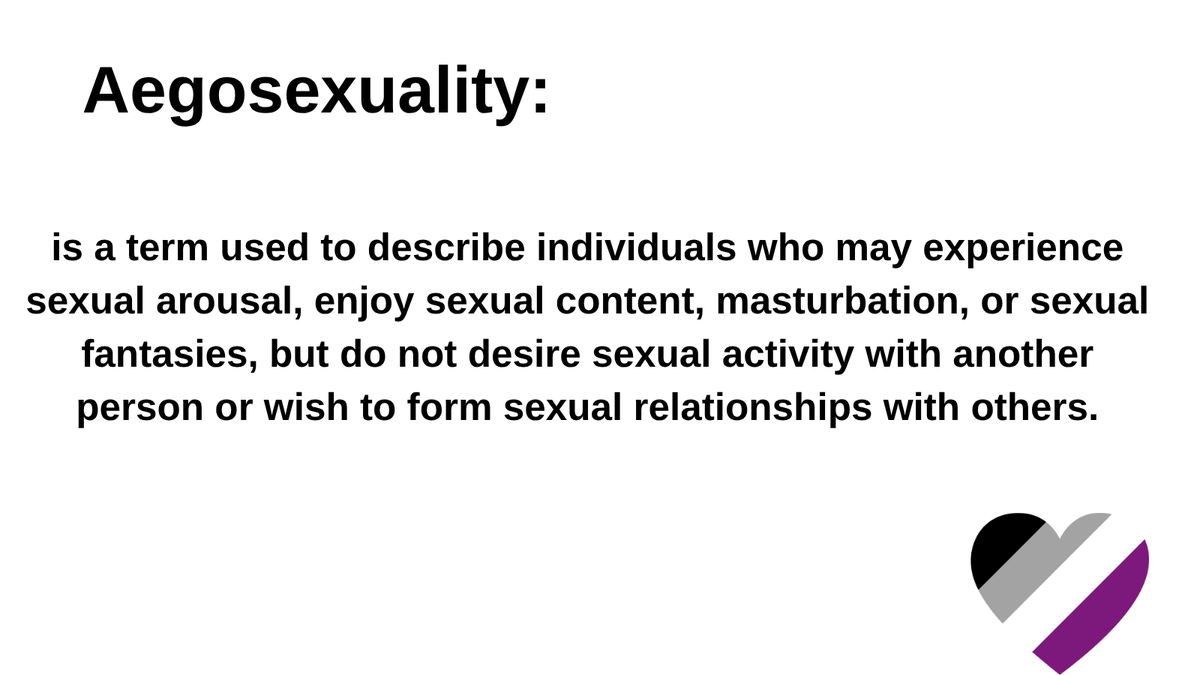 Aegosexuality:

is a term used to describe individuals who may experience sexual arousal, enjoy sexual content, masturbation, or sexual fantasies, but do not desire sexual activity with another person or wish to form sexual relationships with others.